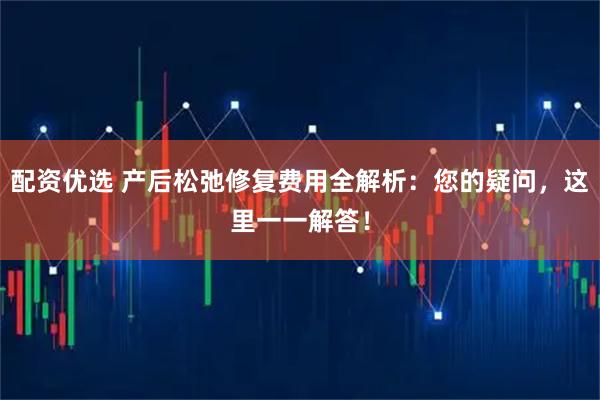 配资优选 产后松弛修复费用全解析：您的疑问，这里一一解答！